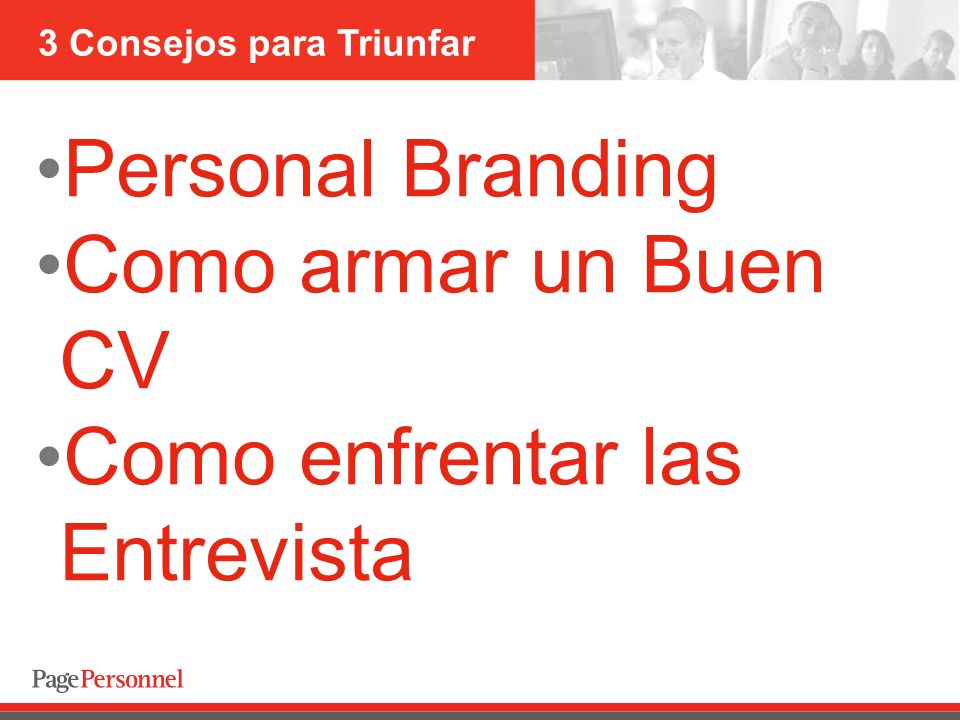 3 Consejos para Triunfar

•Personal Branding
•Como armar un Buen CV
•Como enfrentar las Entrevista

PagePersonnel